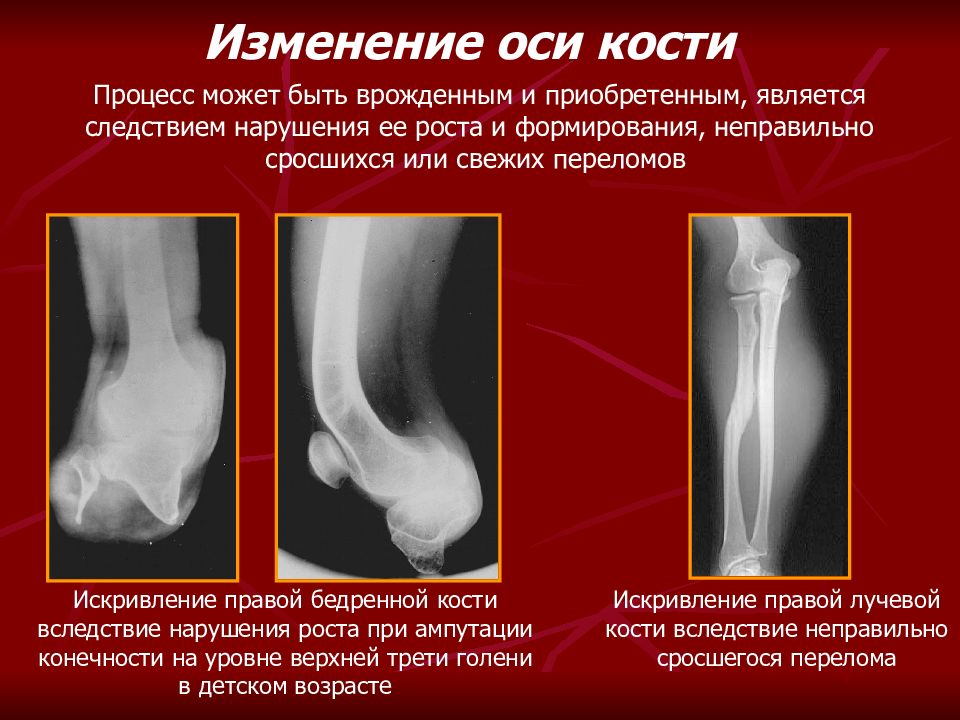 Изменение оси кости

Процесс может быть врожденным и приобретенным, является следствием нарушения ее роста и формирования, неправильно сросшихся или свежих переломов

Искривление правой бедренной кости вследствие нарушения роста при ампутации конечности на уровне верхней трети голени в детском возрасте

Искривление правой лучевой кости вследствие неправильно сросшегося перелома